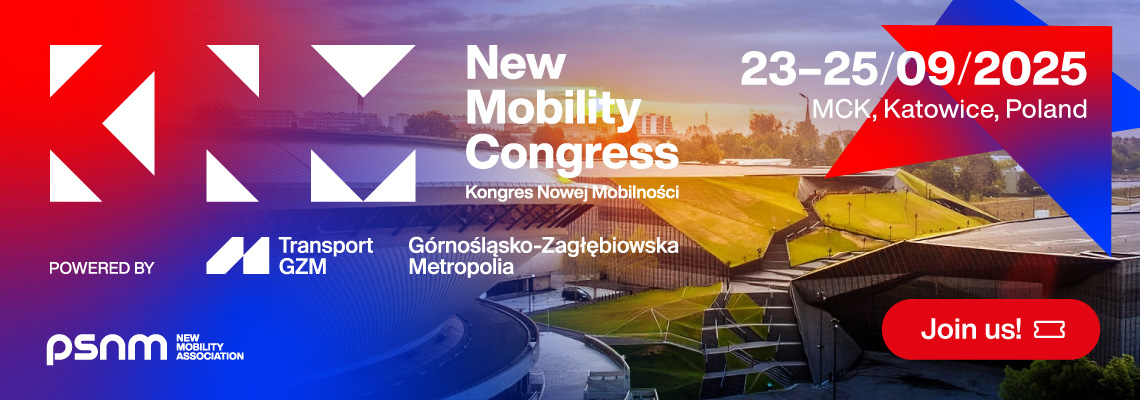 New Mobility Congress

Kongres Nowej Mobilności

23–25/09/2025

MCK, Katowice, Poland

POWERED BY

Transport GZM

Górnośląsko-Zagłębiowska Metropolia

psnm NEW MOBILITY ASSOCIATION

Join us!